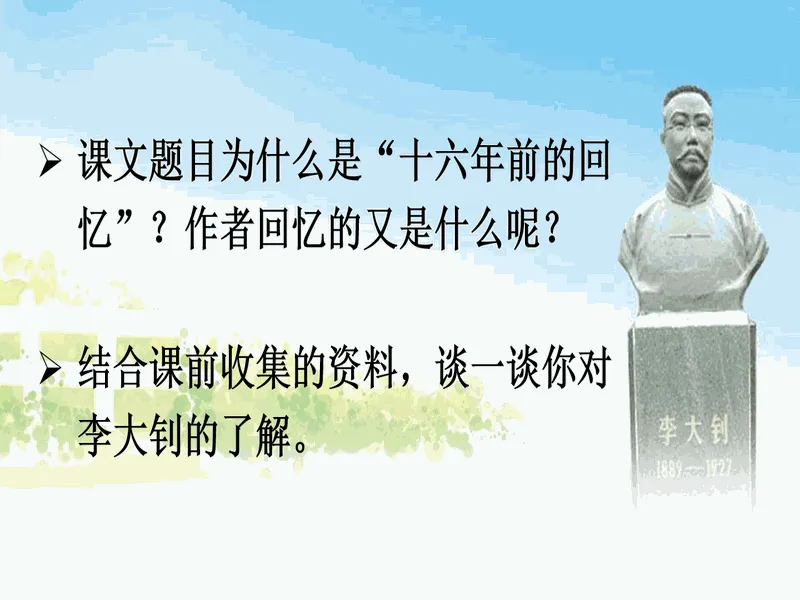 ➢ 课文题目为什么是“十六年前的回忆”？作者回忆的又是什么呢？

➢ 结合课前收集的资料，谈一谈你对李大钊的了解。

李大钊
1889—1927